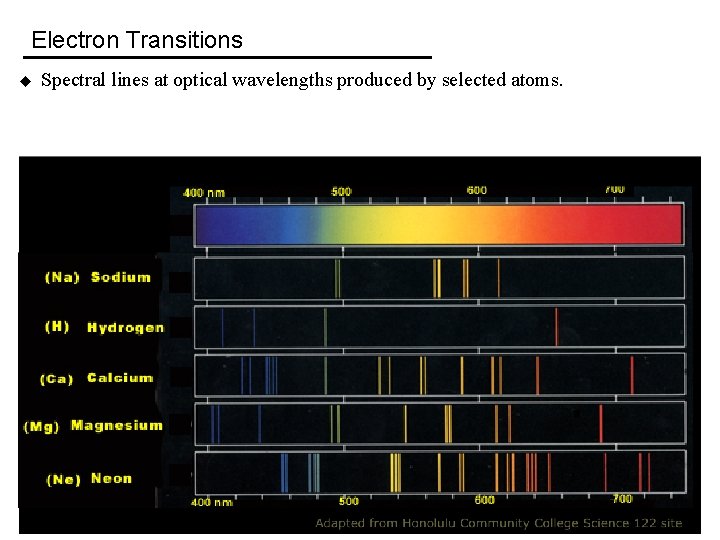 Electron Transitions

◆ Spectral lines at optical wavelengths produced by selected atoms.

400 nm
500
600
700

(Na) Sodium
(H) Hydrogen
(Ca) Calcium
(Mg) Magnesium
(Ne) Neon

400 nm
500
600
700

Adapted from Honolulu Community College Science 122 site